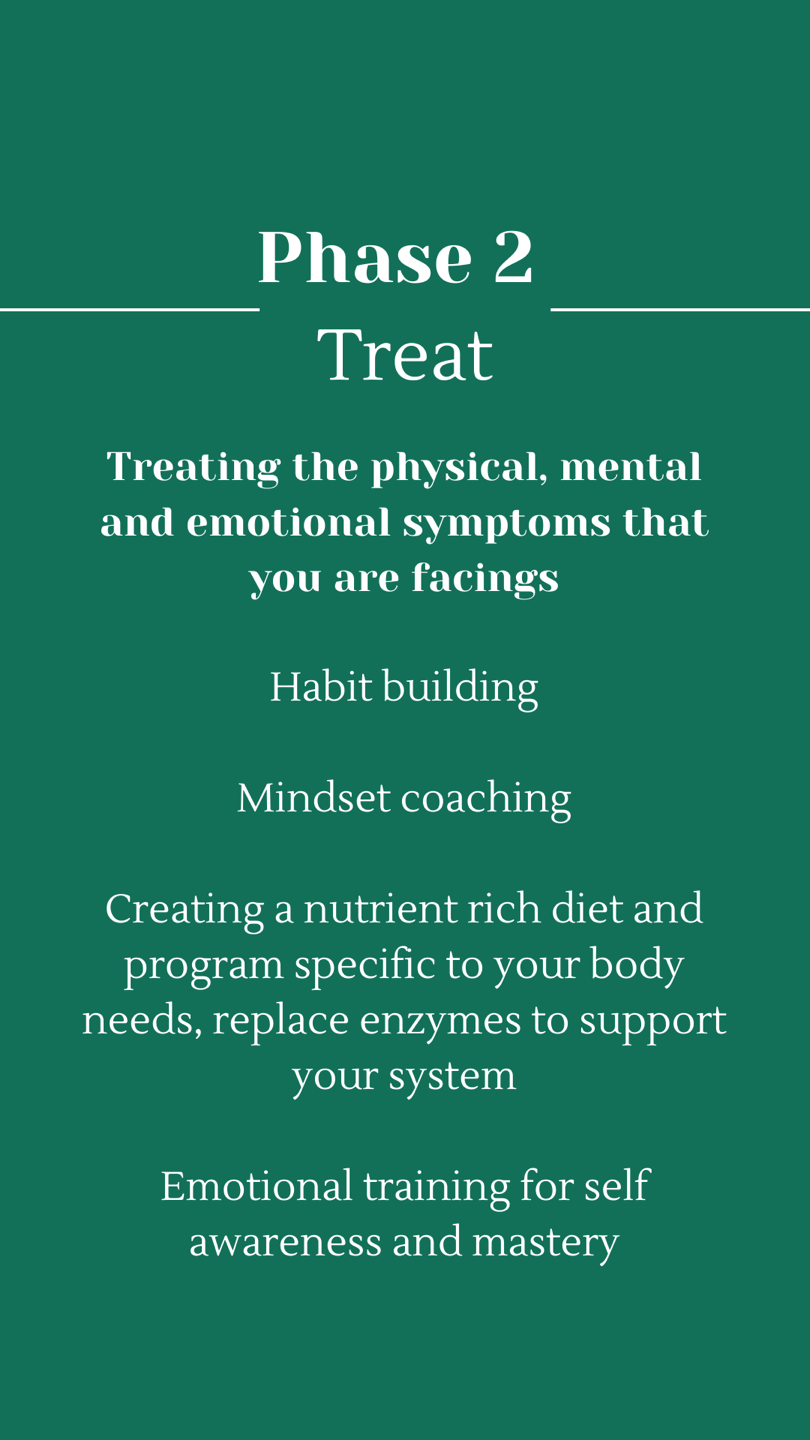 Phase 2
Treat

Treating the physical, mental and emotional symptoms that you are facings

Habit building

Mindset coaching

Creating a nutrient rich diet and program specific to your body needs, replace enzymes to support your system

Emotional training for self awareness and mastery